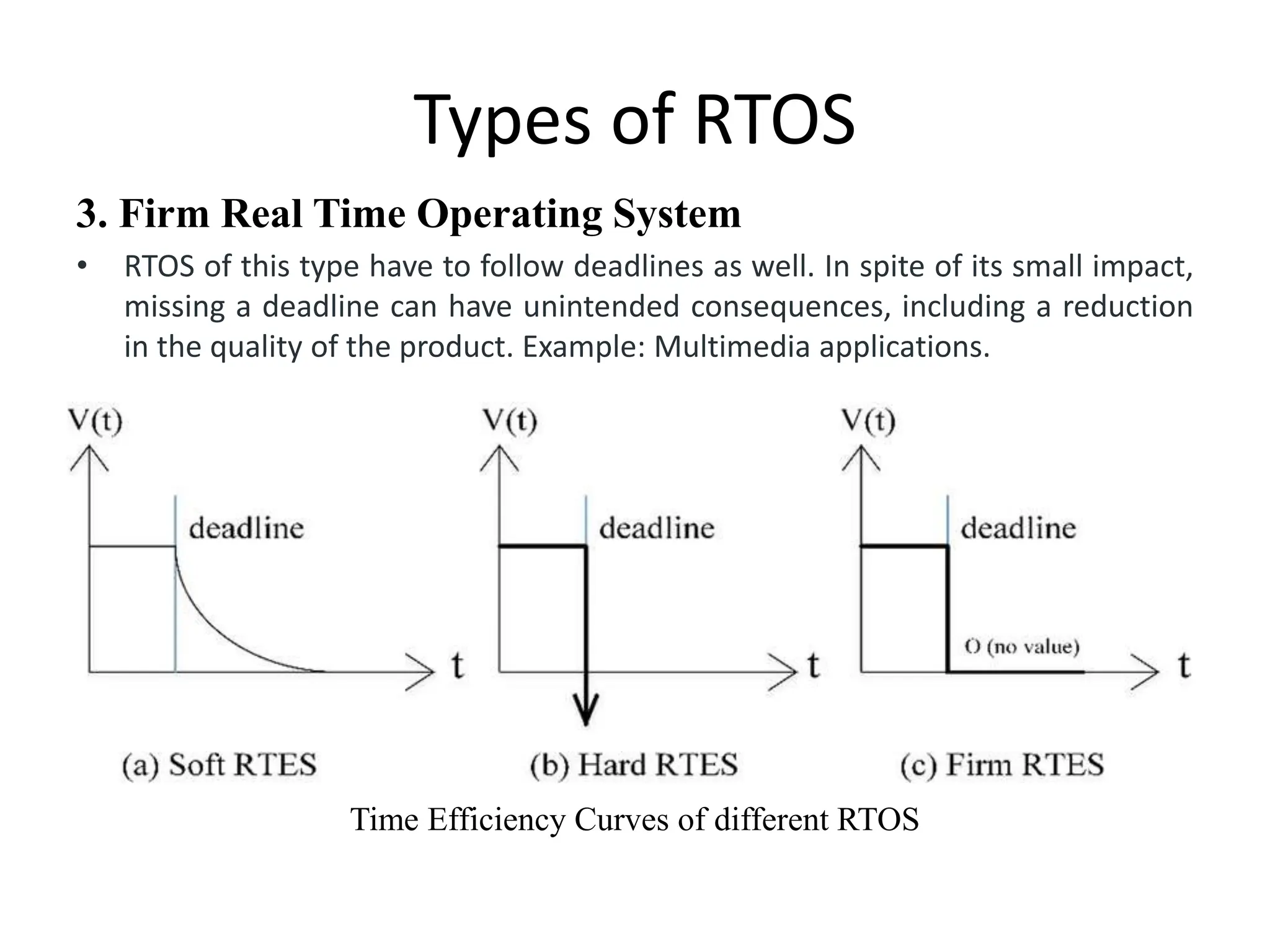 Types of RTOS

3. Firm Real Time Operating System

• RTOS of this type have to follow deadlines as well. In spite of its small impact, missing a deadline can have unintended consequences, including a reduction in the quality of the product. Example: Multimedia applications.

V(t)
deadline
t
(a) Soft RTES

V(t)
deadline
t
(b) Hard RTES

V(t)
deadline
O (no value)
t
(c) Firm RTES

Time Efficiency Curves of different RTOS